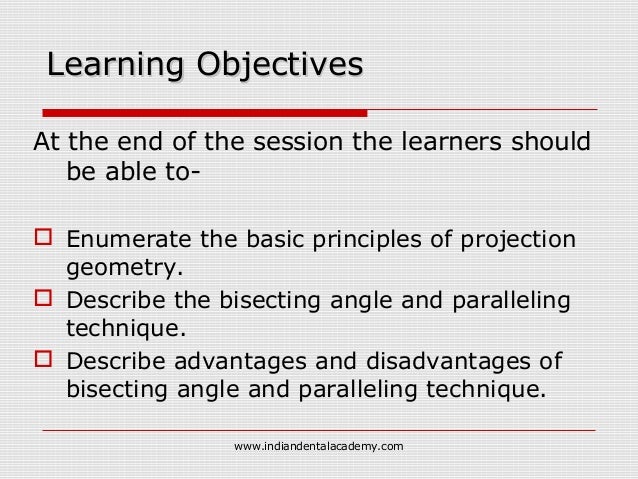 Learning Objectives

At the end of the session the learners should be able to-

Enumerate the basic principles of projection geometry.

Describe the bisecting angle and paralleling technique.

Describe advantages and disadvantages of bisecting angle and paralleling technique.

www.indiandentalacademy.com